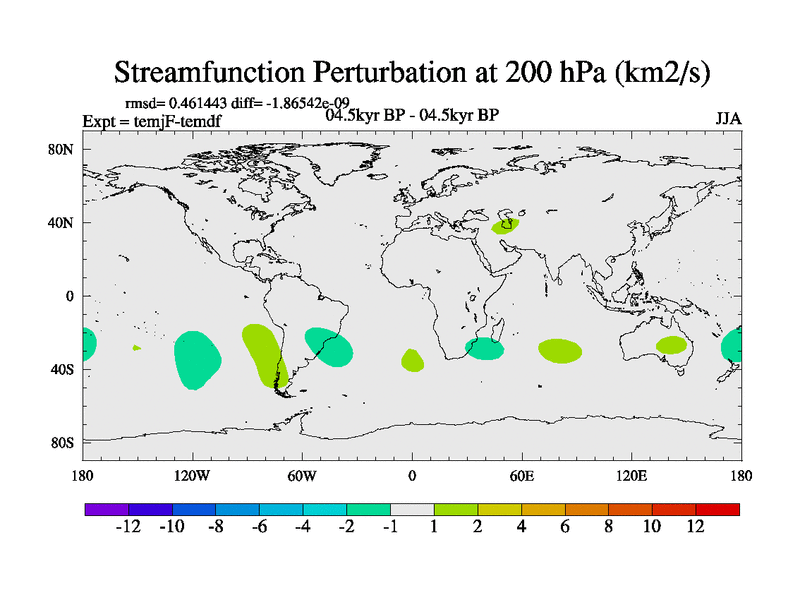 Streamfunction Perturbation at 200 hPa (km2/s)

rmsd= 0.461443 diff= -1.86542e-09
Expt = temjF-temdf
04.5kyr BP - 04.5kyr BP
JJA

80N
40N
0
40S
80S

180
120W
60W
0
60E
120E
180

-12 -10 -8 -6 -4 -2 -1 1 2 4 6 8 10 12